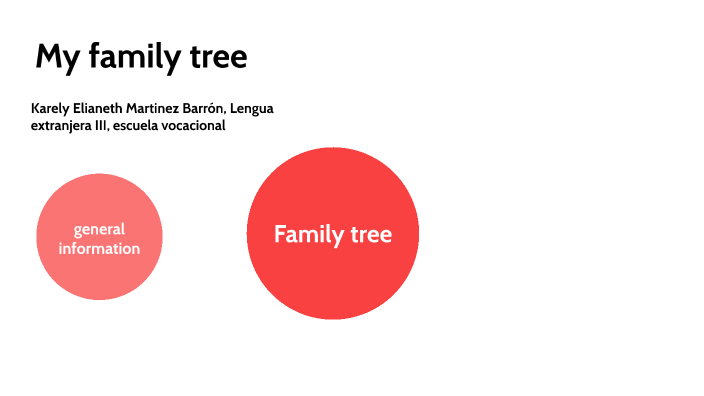 My family tree

Karely Elianeth Martinez Barrón, Lengua extranjera III, escuela vocacional

general information

Family tree